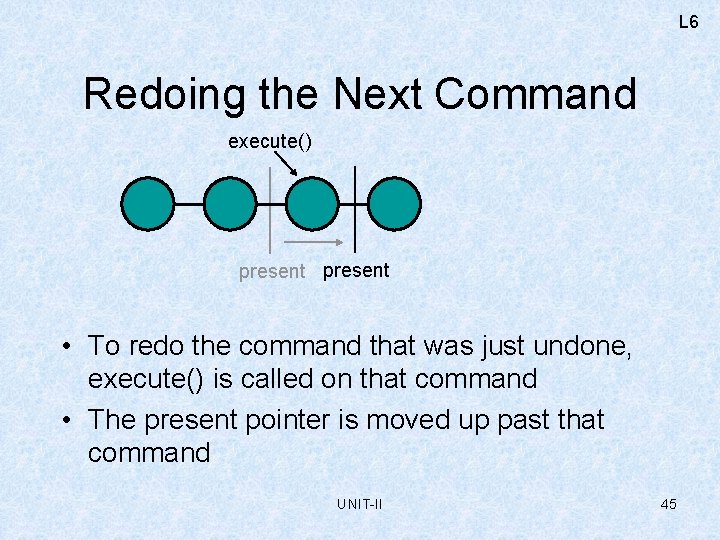 L6

Redoing the Next Command

execute()

present present

• To redo the command that was just undone, execute() is called on that command
• The present pointer is moved up past that command

UNIT-II

45